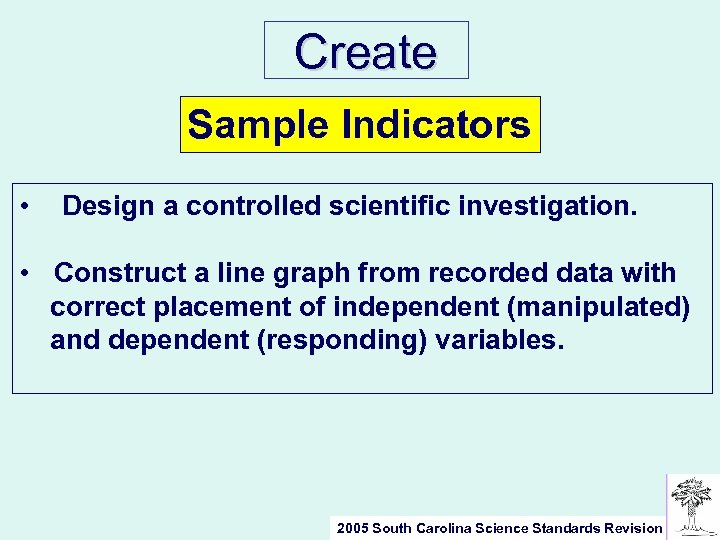 Create

Sample Indicators

• Design a controlled scientific investigation.

• Construct a line graph from recorded data with correct placement of independent (manipulated) and dependent (responding) variables.

2005 South Carolina Science Standards Revision